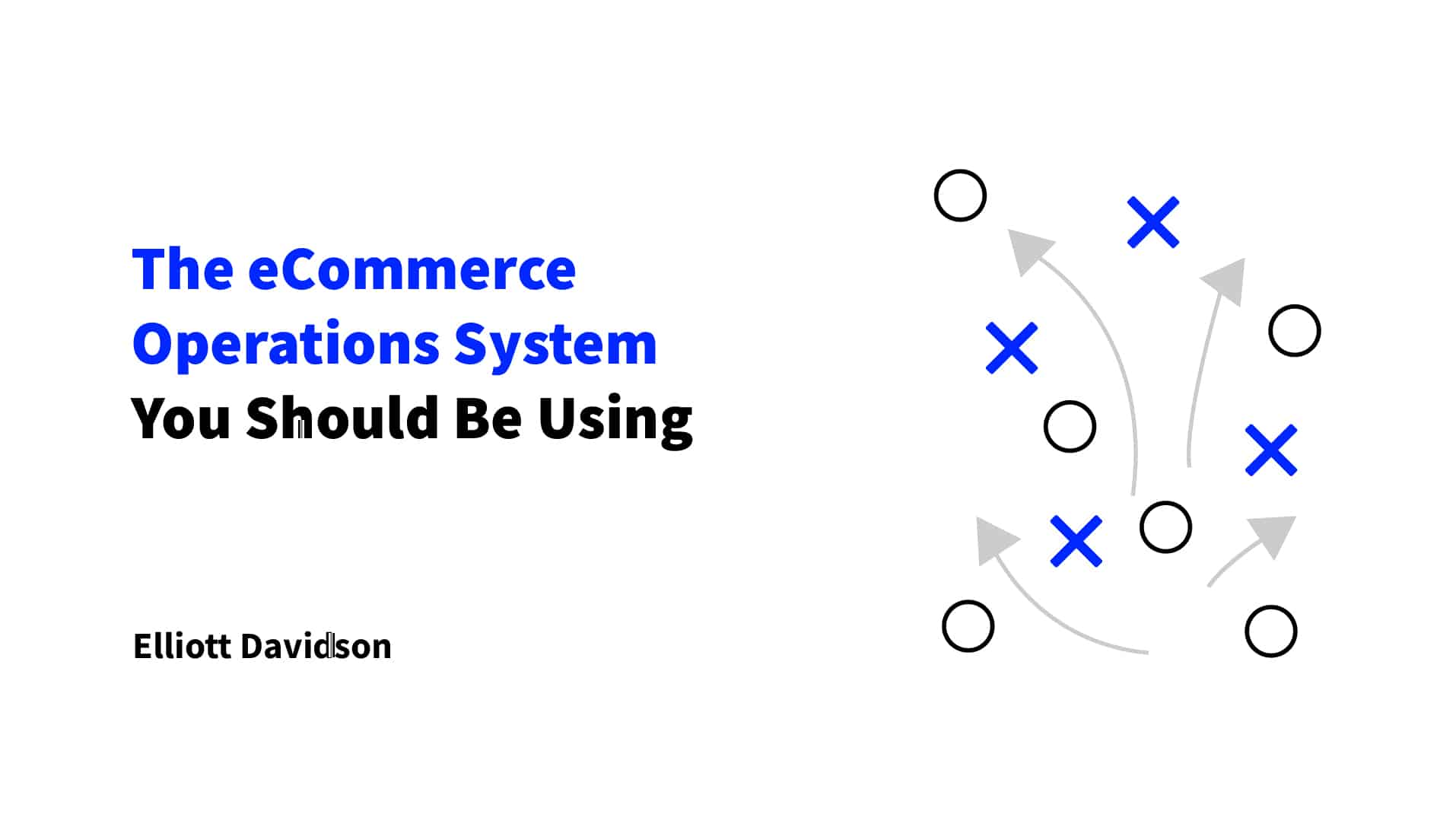 The eCommerce Operations System
You Should Be Using

Elliott Davidson